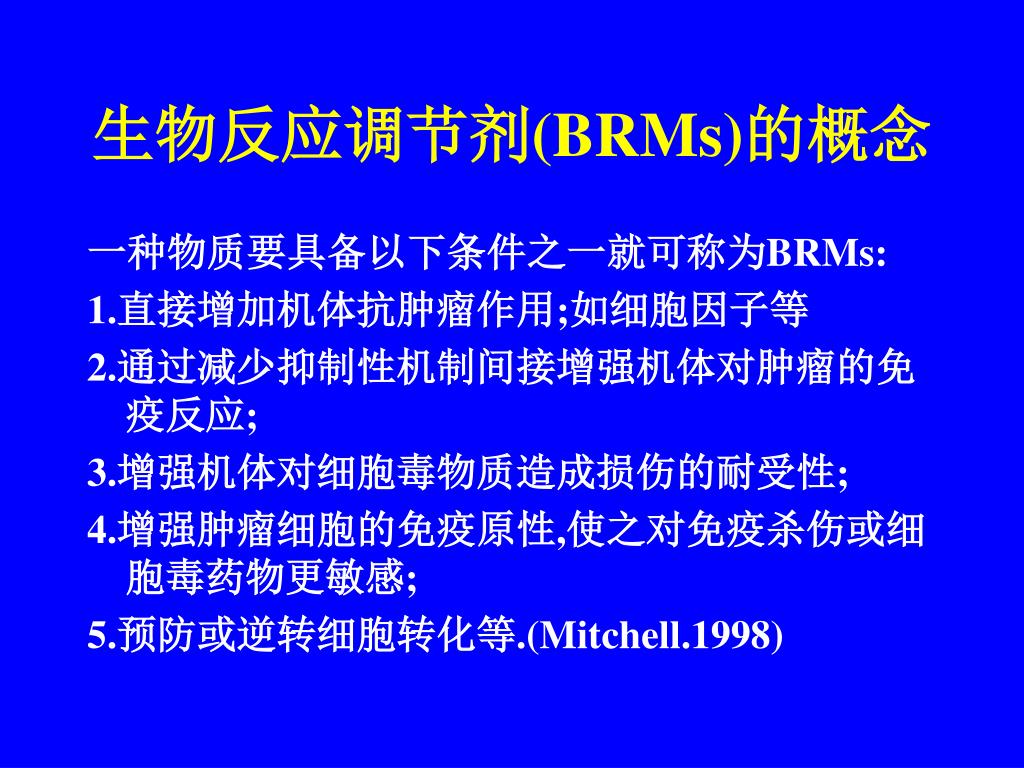 生物反应调节剂(BRMs)的概念

一种物质要具备以下条件之一就可称为BRMs:

1.直接增加机体抗肿瘤作用;如细胞因子等

2.通过减少抑制性机制间接增强机体对肿瘤的免疫反应;

3.增强机体对细胞毒物质造成损伤的耐受性;

4.增强肿瘤细胞的免疫原性,使之对免疫杀伤或细胞毒药物更敏感;

5.预防或逆转细胞转化等.(Mitchell.1998)